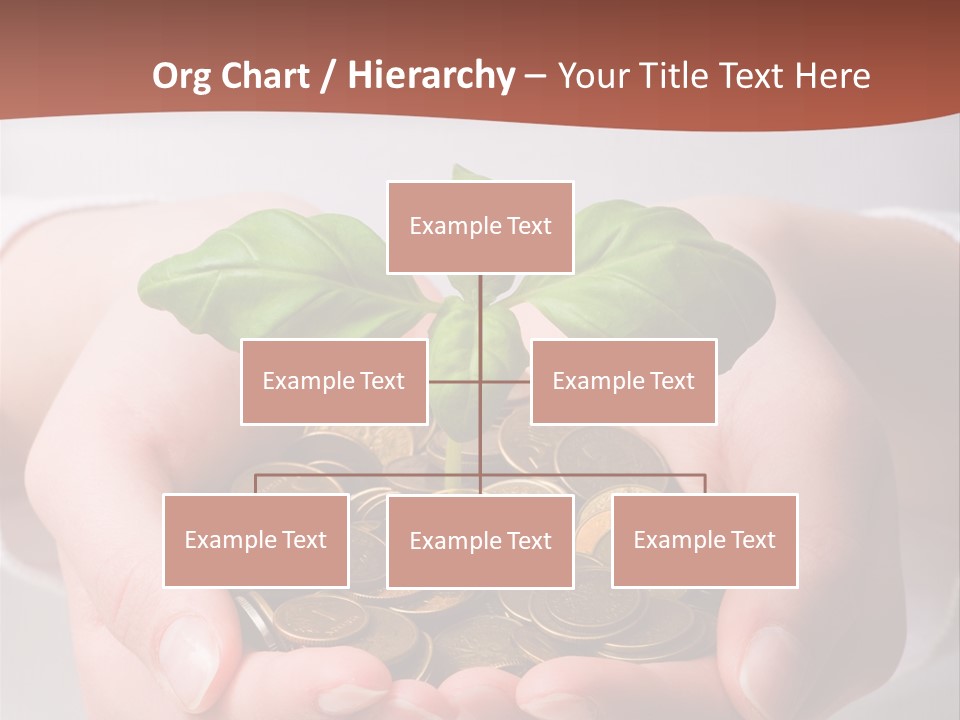 Org Chart / Hierarchy – Your Title Text Here

Example Text

Example Text

Example Text

Example Text

Example Text

Example Text